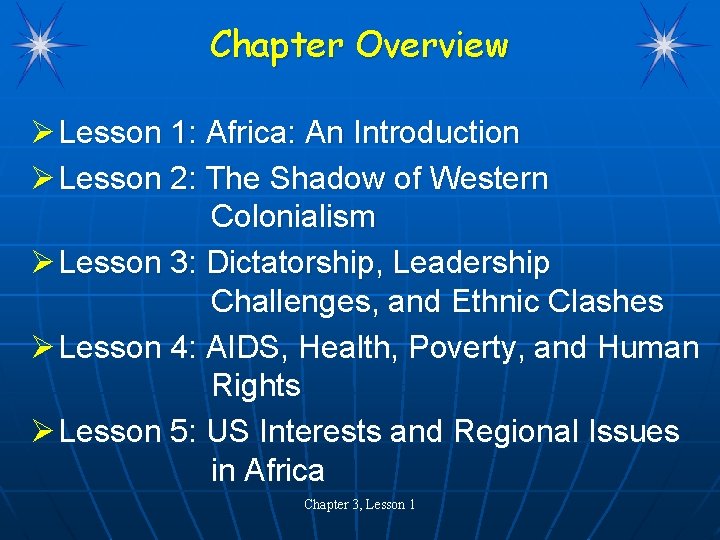 Chapter Overview

➢ Lesson 1: Africa: An Introduction

➢ Lesson 2: The Shadow of Western Colonialism

➢ Lesson 3: Dictatorship, Leadership Challenges, and Ethnic Clashes

➢ Lesson 4: AIDS, Health, Poverty, and Human Rights

➢ Lesson 5: US Interests and Regional Issues in Africa

Chapter 3, Lesson 1